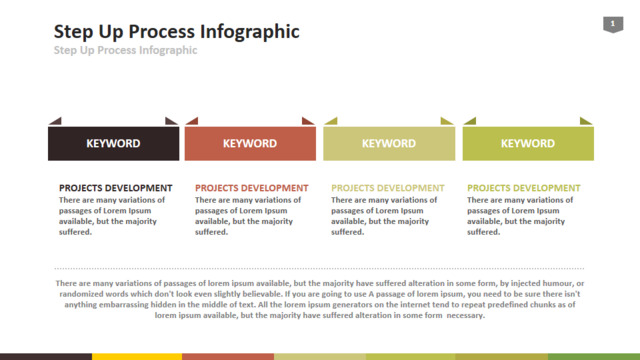 Step Up Process Infographic
Step Up Process Infographic

1

KEYWORD

KEYWORD

KEYWORD

KEYWORD

PROJECTS DEVELOPMENT
There are many variations of passages of Lorem Ipsum available, but the majority suffered.

PROJECTS DEVELOPMENT
There are many variations of passages of Lorem Ipsum available, but the majority suffered.

PROJECTS DEVELOPMENT
There are many variations of passages of Lorem Ipsum available, but the majority suffered.

PROJECTS DEVELOPMENT
There are many variations of passages of Lorem Ipsum available, but the majority suffered.

There are many variations of passages of lorem ipsum available, but the majority have suffered alteration in some form, by injected humour, or randomized words which don't look even slightly believable. If you are going to use A passage of lorem ipsum, you need to be sure there isn't anything embarrassing hidden in the middle of text. All the lorem ipsum generators on the internet tend to repeat predefined chunks as of lorem ipsum available, but the majority have suffered alteration in some form necessary.